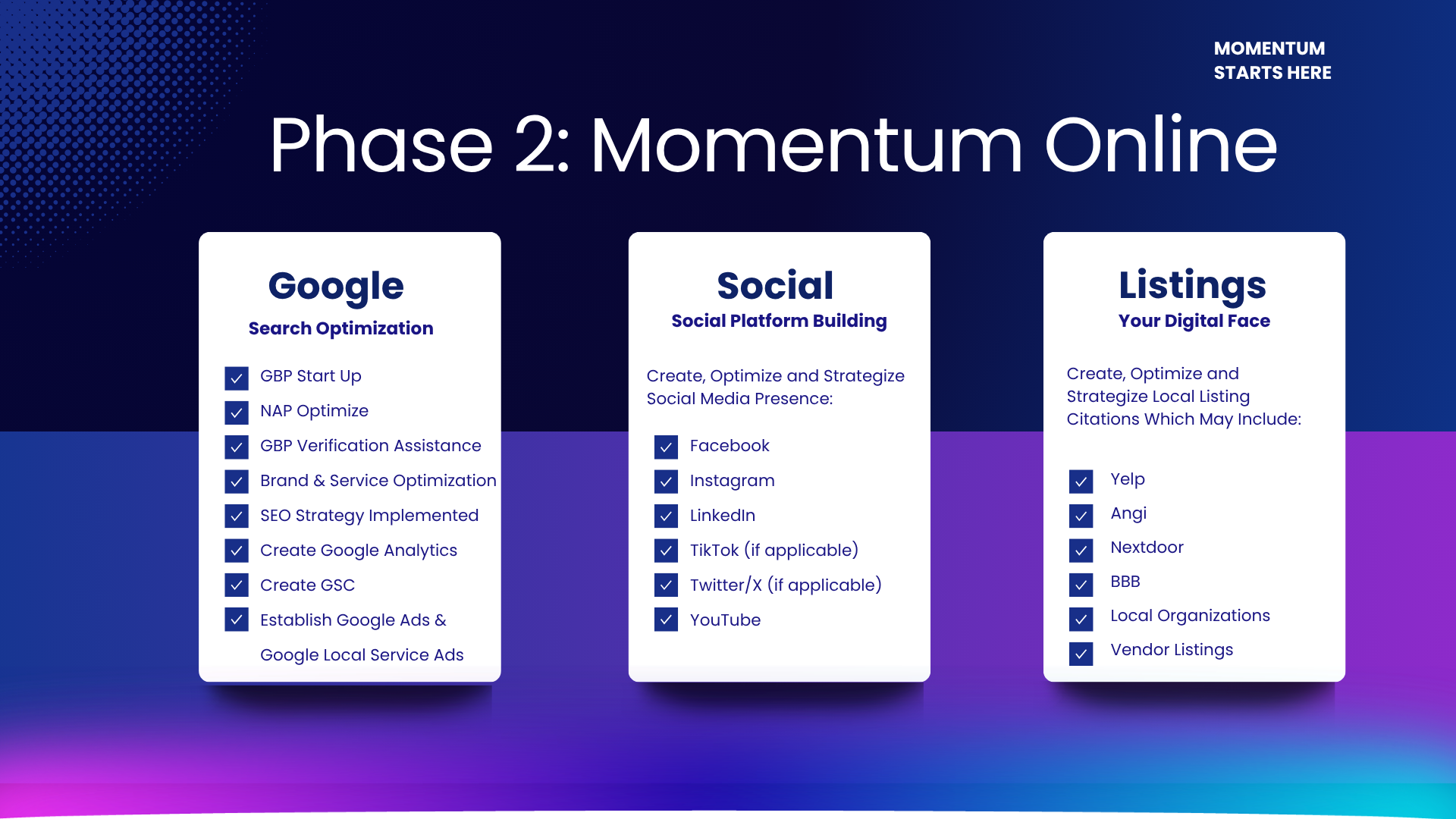 MOMENTUM
STARTS HERE

Phase 2: Momentum Online

Google
Search Optimization

GBP Start Up
NAP Optimize
GBP Verification Assistance
Brand & Service Optimization
SEO Strategy Implemented
Create Google Analytics
Create GSC
Establish Google Ads & Google Local Service Ads

Social
Social Platform Building

Create, Optimize and Strategize Social Media Presence:

Facebook
Instagram
LinkedIn
TikTok (if applicable)
Twitter/X (if applicable)
YouTube

Listings
Your Digital Face

Create, Optimize and Strategize Local Listing Citations Which May Include:

Yelp
Angi
Nextdoor
BBB
Local Organizations
Vendor Listings